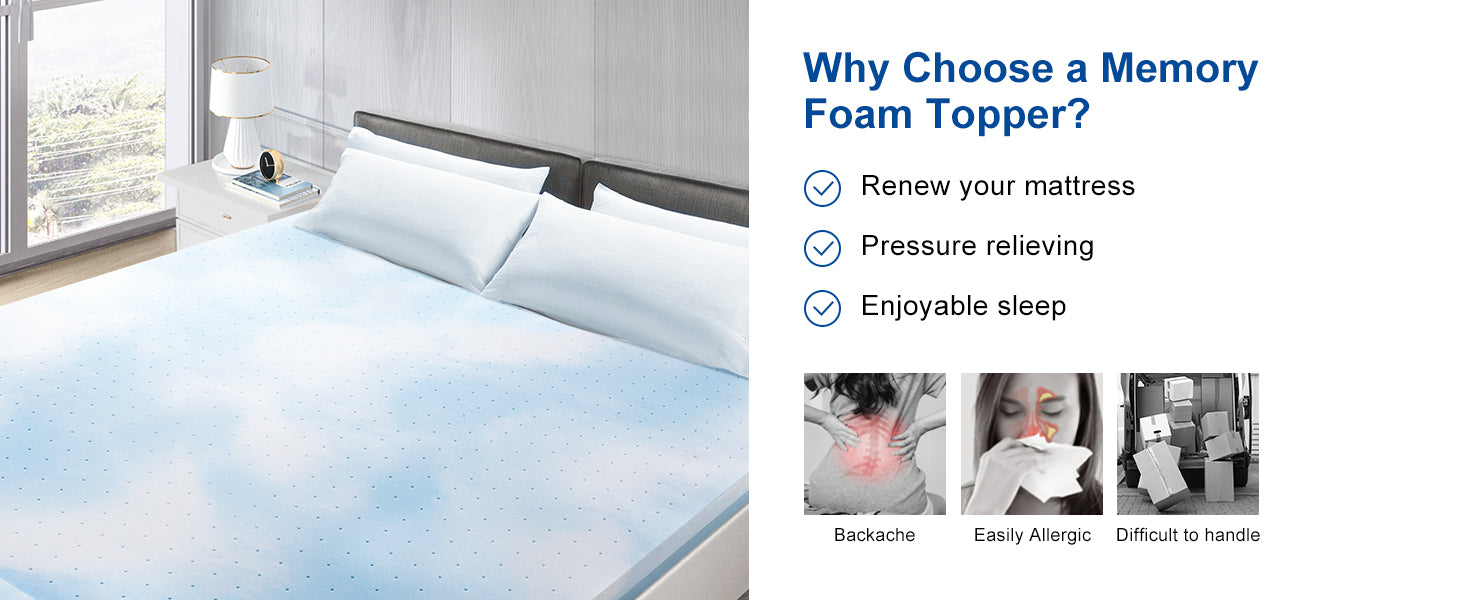 Why Choose a Memory Foam Topper?

Renew your mattress

Pressure relieving

Enjoyable sleep

Backache

Easily Allergic

Difficult to handle